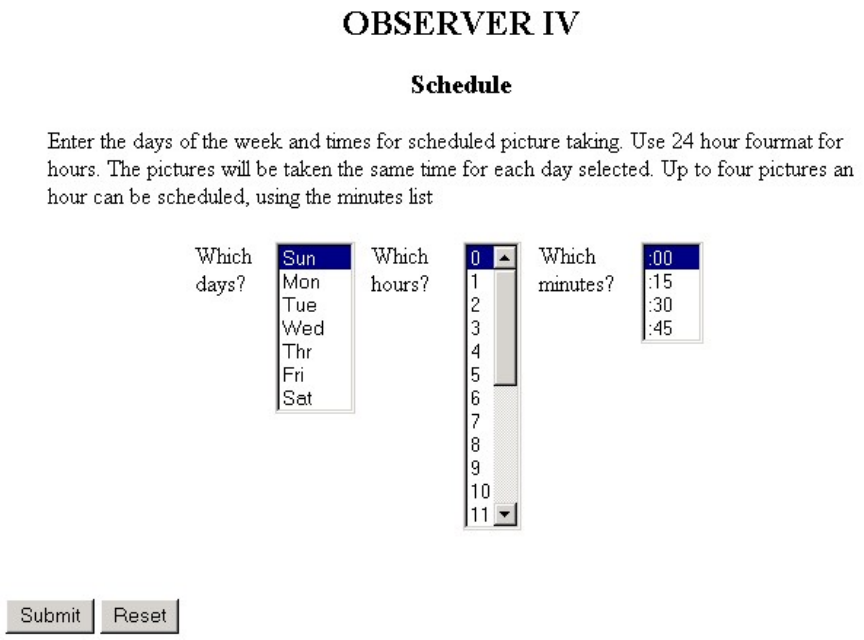 OBSERVER IV

Schedule

Enter the days of the week and times for scheduled picture taking. Use 24 hour fourmat for hours. The pictures will be taken the same time for each day selected. Up to four pictures an hour can be scheduled, using the minutes list

Which days?

Sun
Mon
Tue
Wed
Thr
Fri
Sat

Which hours?

0
1
2
3
4
5
6
7
8
9
10
11

Which minutes?

:00
:15
:30
:45

Submit Reset